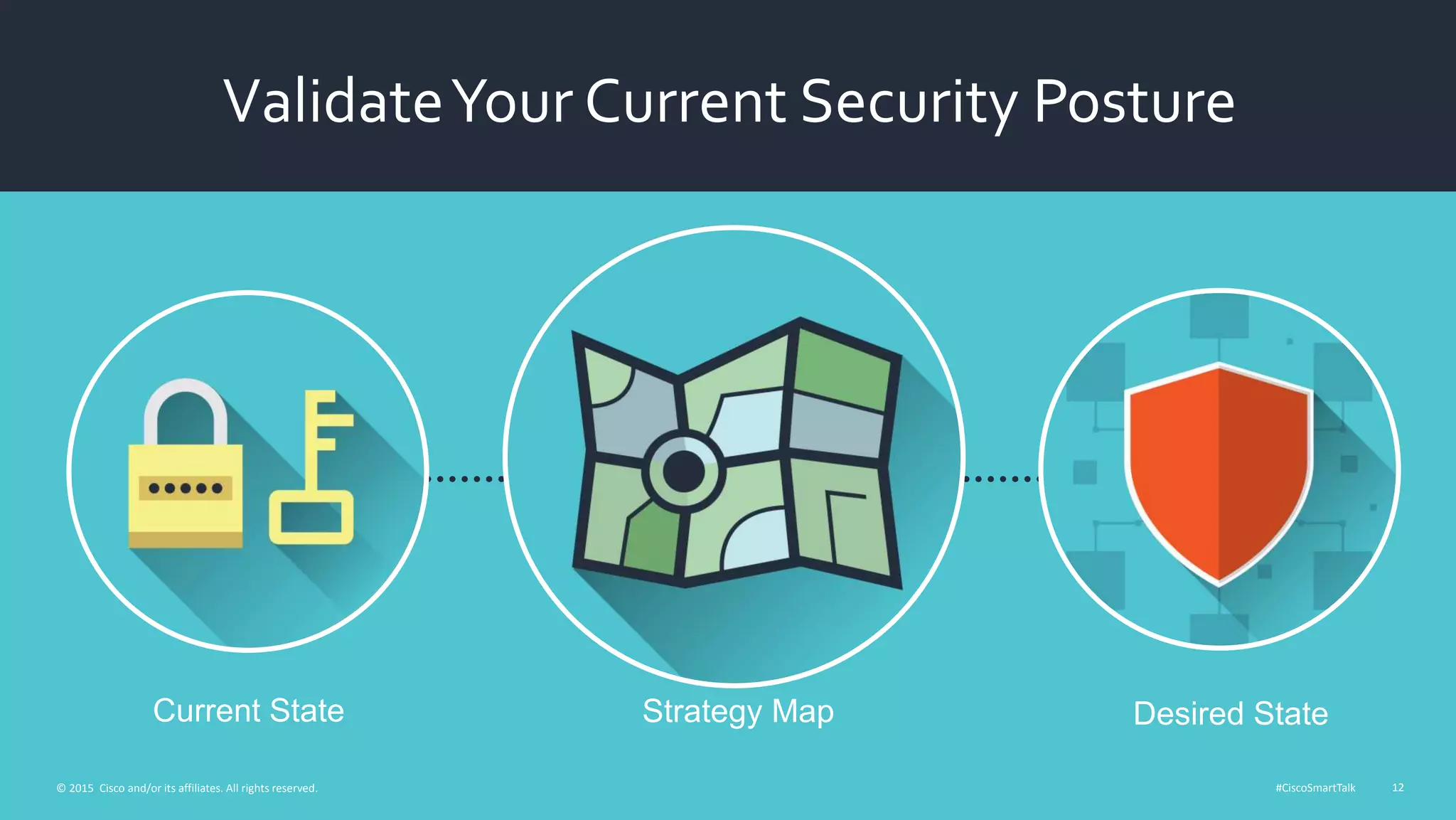 Validate Your Current Security Posture

Current State

Strategy Map

Desired State

© 2015 Cisco and/or its affiliates. All rights reserved.

#CiscoSmartTalk

12